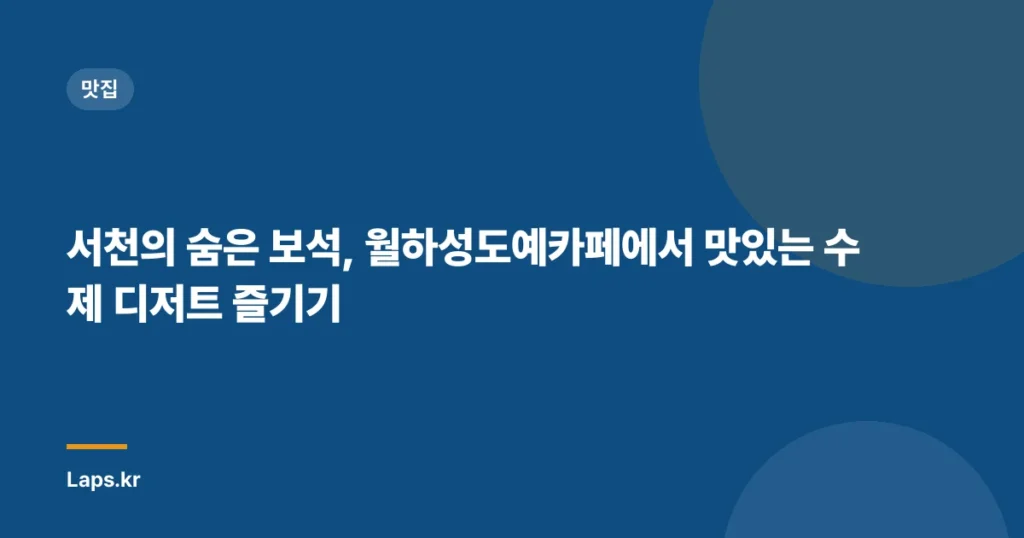 맛집

서천의 숨은 보석, 월하성도예카페에서 맛있는 수제 디저트 즐기기

Laps.kr